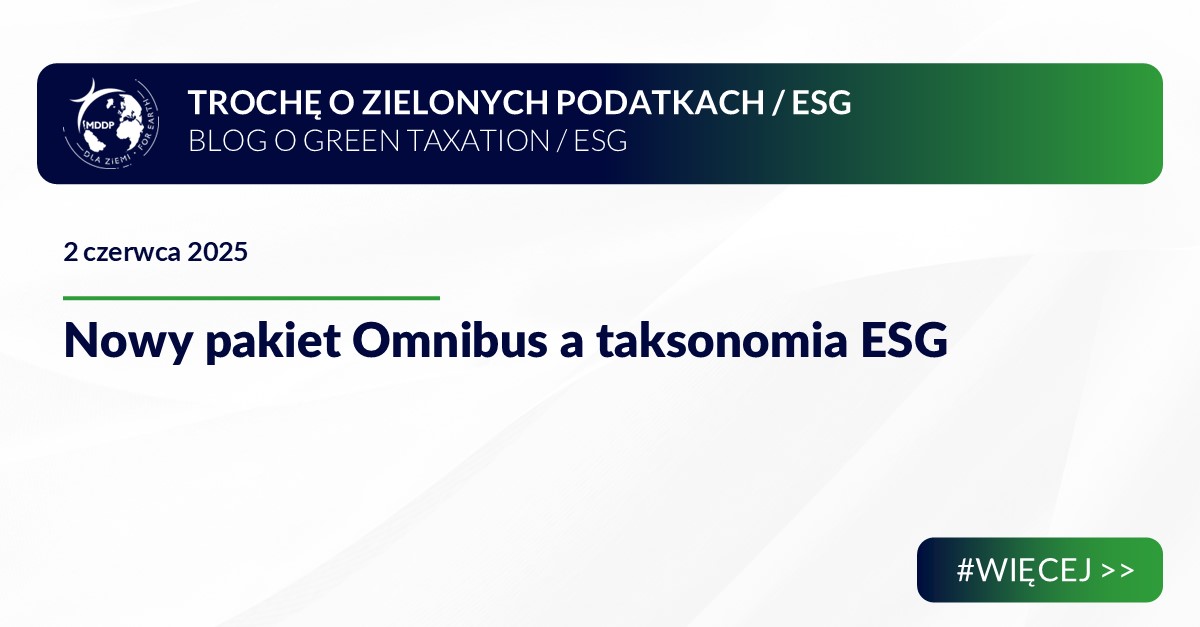 MDDP
DLA ZIEMI · FOR EARTH

TROCHĘ O ZIELONYCH PODATKACH / ESG
BLOG O GREEN TAXATION / ESG

2 czerwca 2025

Nowy pakiet Omnibus a taksonomia ESG

#WIĘCEJ >>